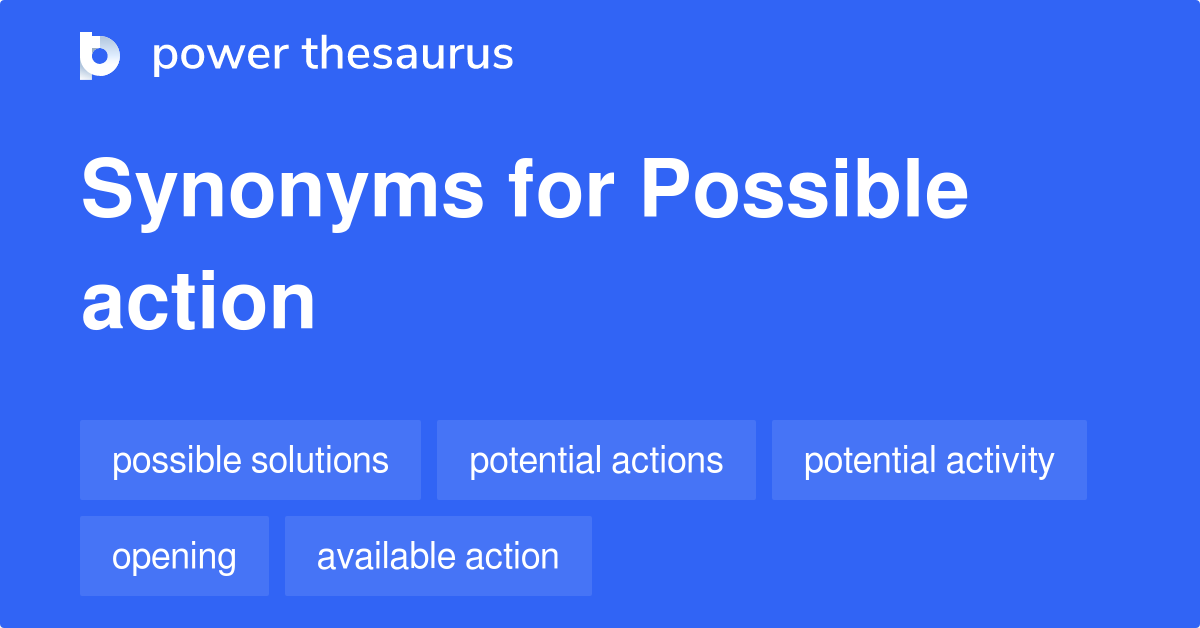 power thesaurus

Synonyms for Possible action

possible solutions
potential actions
potential activity
opening
available action